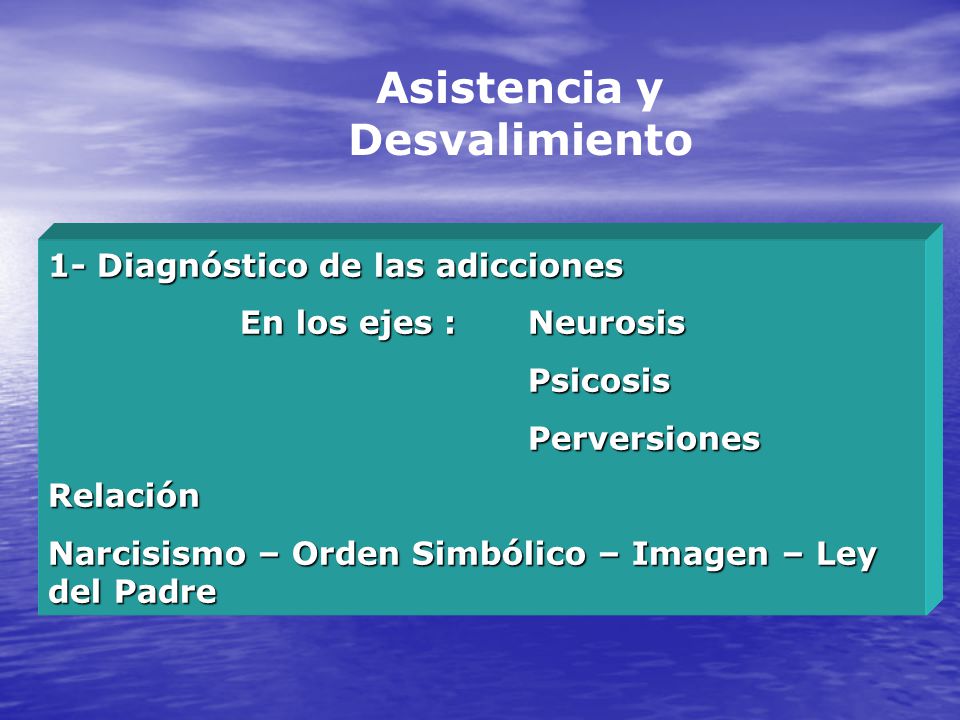 Asistencia y Desvalimiento

1- Diagnóstico de las adicciones

En los ejes : Neurosis

Psicosis

Perversiones

Relación

Narcisismo – Orden Simbólico – Imagen – Ley del Padre